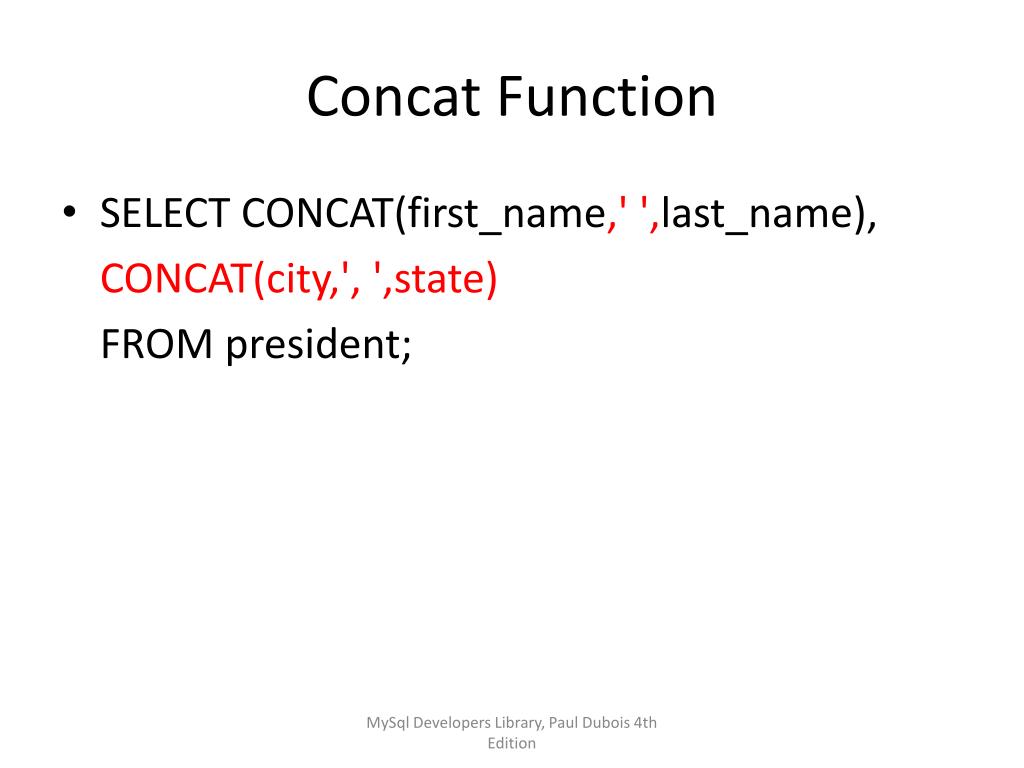 Concat Function

• SELECT CONCAT(first_name,' ',last_name), CONCAT(city,', ',state) FROM president;

MySql Developers Library, Paul Dubois 4th Edition